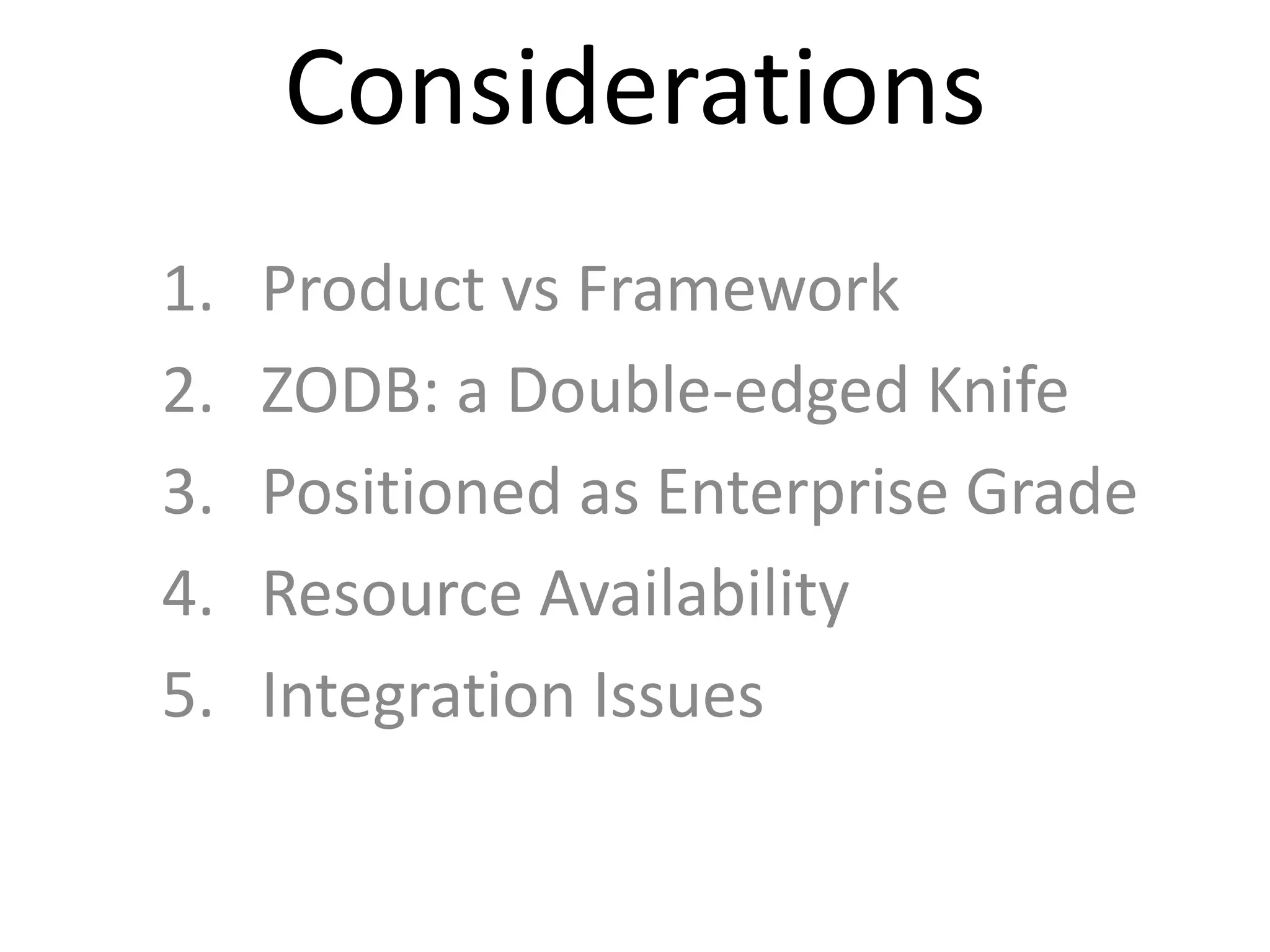 Considerations

1. Product vs Framework
2. ZODB: a Double-edged Knife
3. Positioned as Enterprise Grade
4. Resource Availability
5. Integration Issues